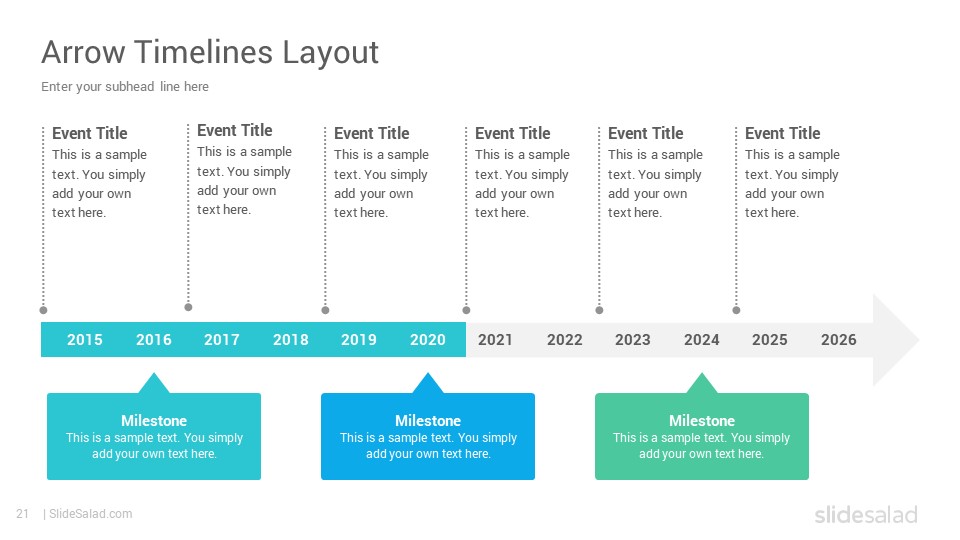 Arrow Timelines Layout
Enter your subhead line here

Event Title
This is a sample text. You simply add your own text here.

Event Title
This is a sample text. You simply add your own text here.

Event Title
This is a sample text. You simply add your own text here.

Event Title
This is a sample text. You simply add your own text here.

Event Title
This is a sample text. You simply add your own text here.

Event Title
This is a sample text. You simply add your own text here.

2015 2016 2017 2018 2019 2020 2021 2022 2023 2024 2025 2026

Milestone
This is a sample text. You simply add your own text here.

Milestone
This is a sample text. You simply add your own text here.

Milestone
This is a sample text. You simply add your own text here.

21 | SlideSalad.com
slidesalad